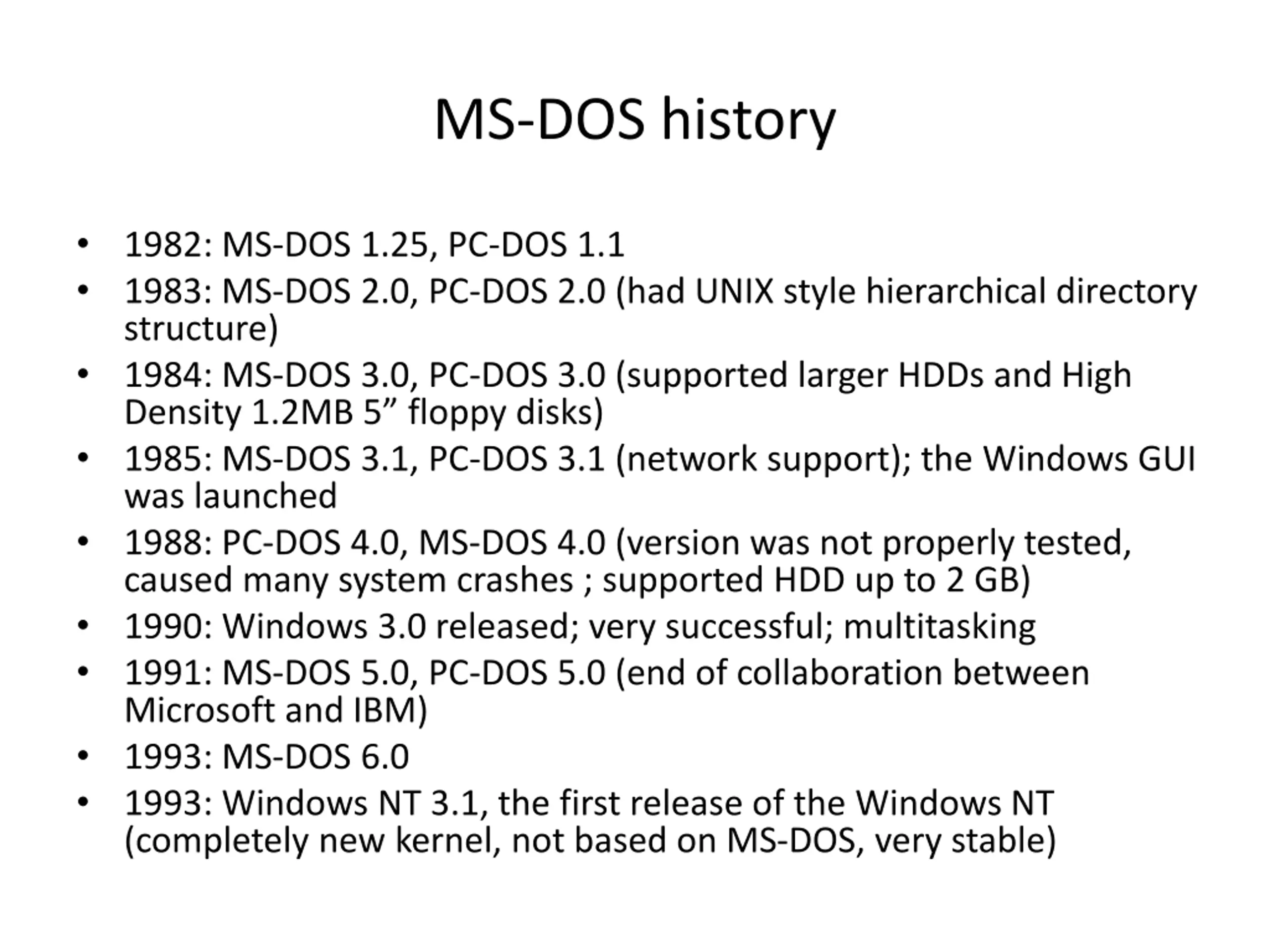 MS-DOS history

• 1982: MS-DOS 1.25, PC-DOS 1.1
• 1983: MS-DOS 2.0, PC-DOS 2.0 (had UNIX style hierarchical directory structure)
• 1984: MS-DOS 3.0, PC-DOS 3.0 (supported larger HDDs and High Density 1.2MB 5” floppy disks)
• 1985: MS-DOS 3.1, PC-DOS 3.1 (network support); the Windows GUI was launched
• 1988: PC-DOS 4.0, MS-DOS 4.0 (version was not properly tested, caused many system crashes ; supported HDD up to 2 GB)
• 1990: Windows 3.0 released; very successful; multitasking
• 1991: MS-DOS 5.0, PC-DOS 5.0 (end of collaboration between Microsoft and IBM)
• 1993: MS-DOS 6.0
• 1993: Windows NT 3.1, the first release of the Windows NT (completely new kernel, not based on MS-DOS, very stable)